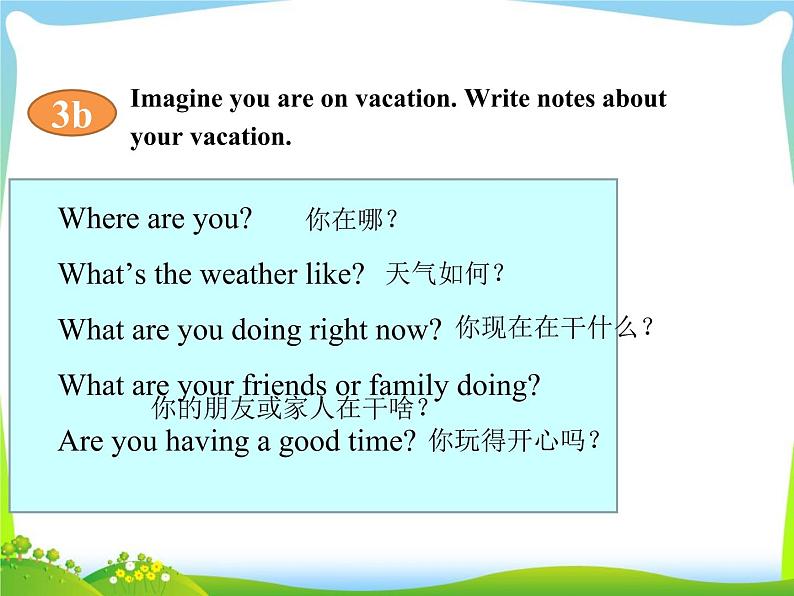 3b Imagine you are on vacation. Write notes about your vacation.

Where are you? 你在哪？

What's the weather like? 天气如何？

What are you doing right now? 你现在在干什么？

What are your friends or family doing? 你的朋友或家人在干啥？

Are you having a good time? 你玩得开心吗？